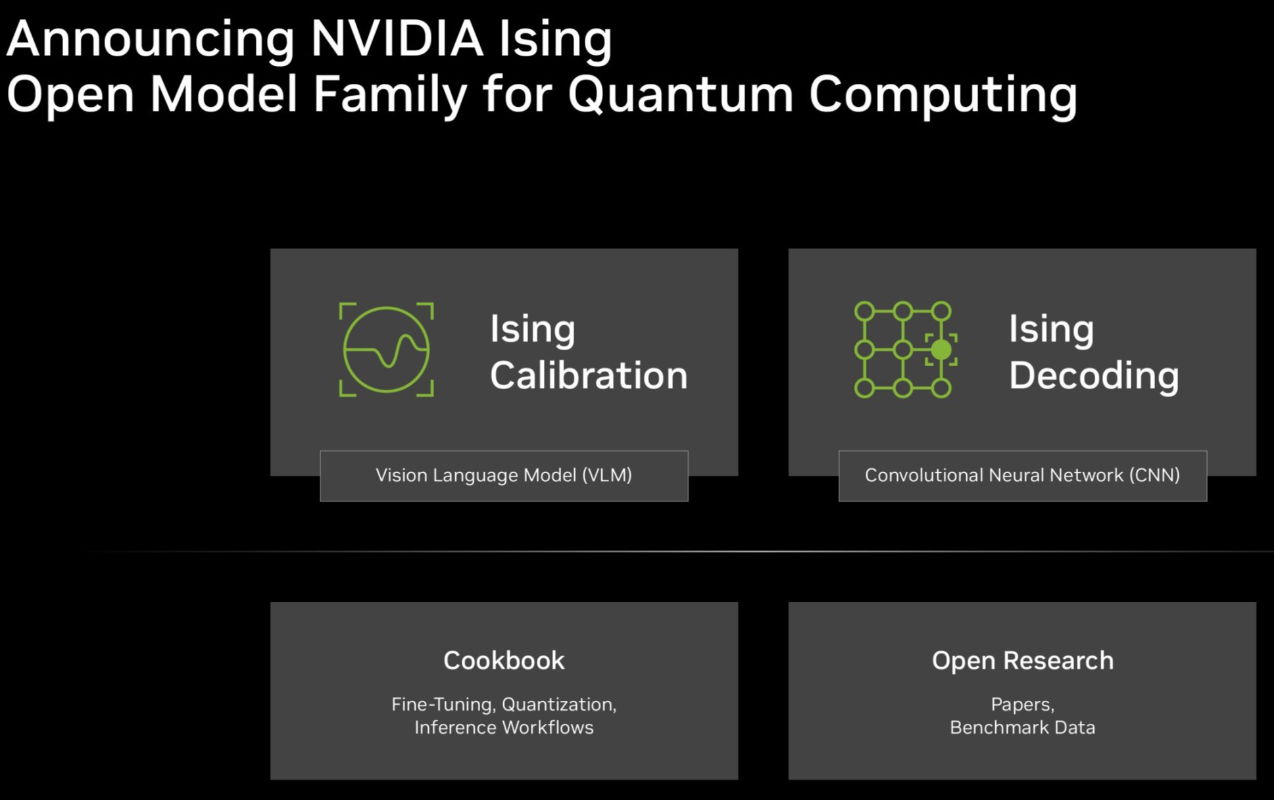 Announcing NVIDIA Ising
Open Model Family for Quantum Computing

Ising
Calibration

Vision Language Model (VLM)

Ising
Decoding

Convolutional Neural Network (CNN)

Cookbook

Fine-Tuning, Quantization,
Inference Workflows

Open Research

Papers,
Benchmark Data